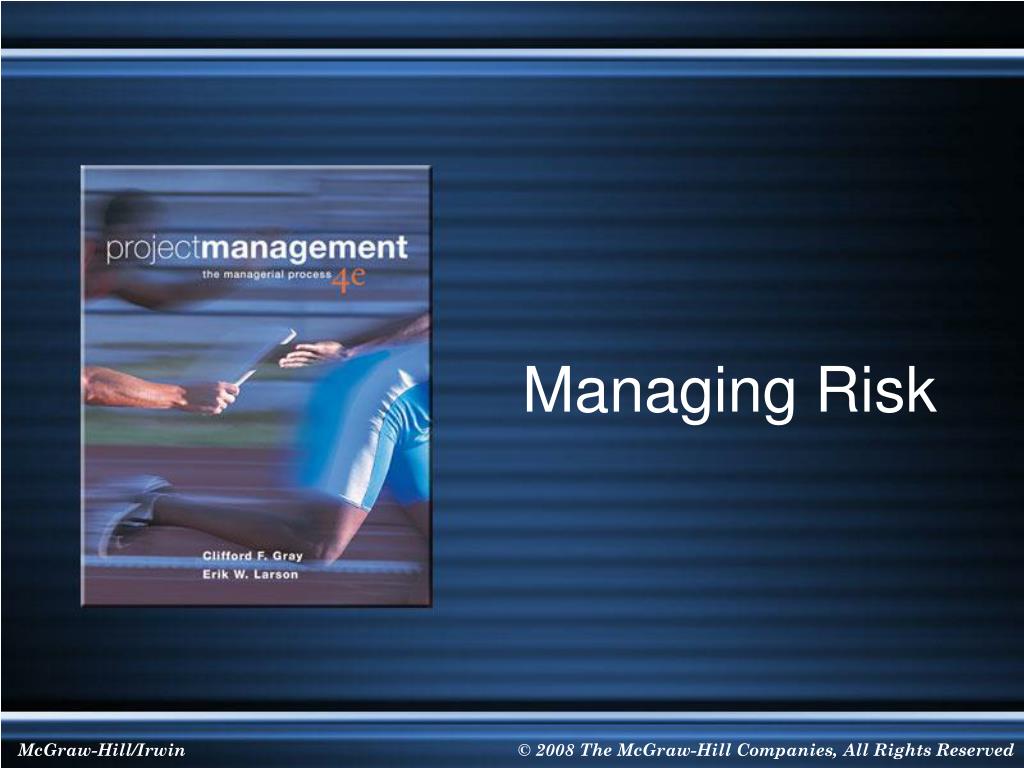 projectmanagement
the managerial process 4e

Clifford F. Gray
Erik W. Larson

Managing Risk

McGraw-Hill/Irwin

© 2008 The McGraw-Hill Companies, All Rights Reserved